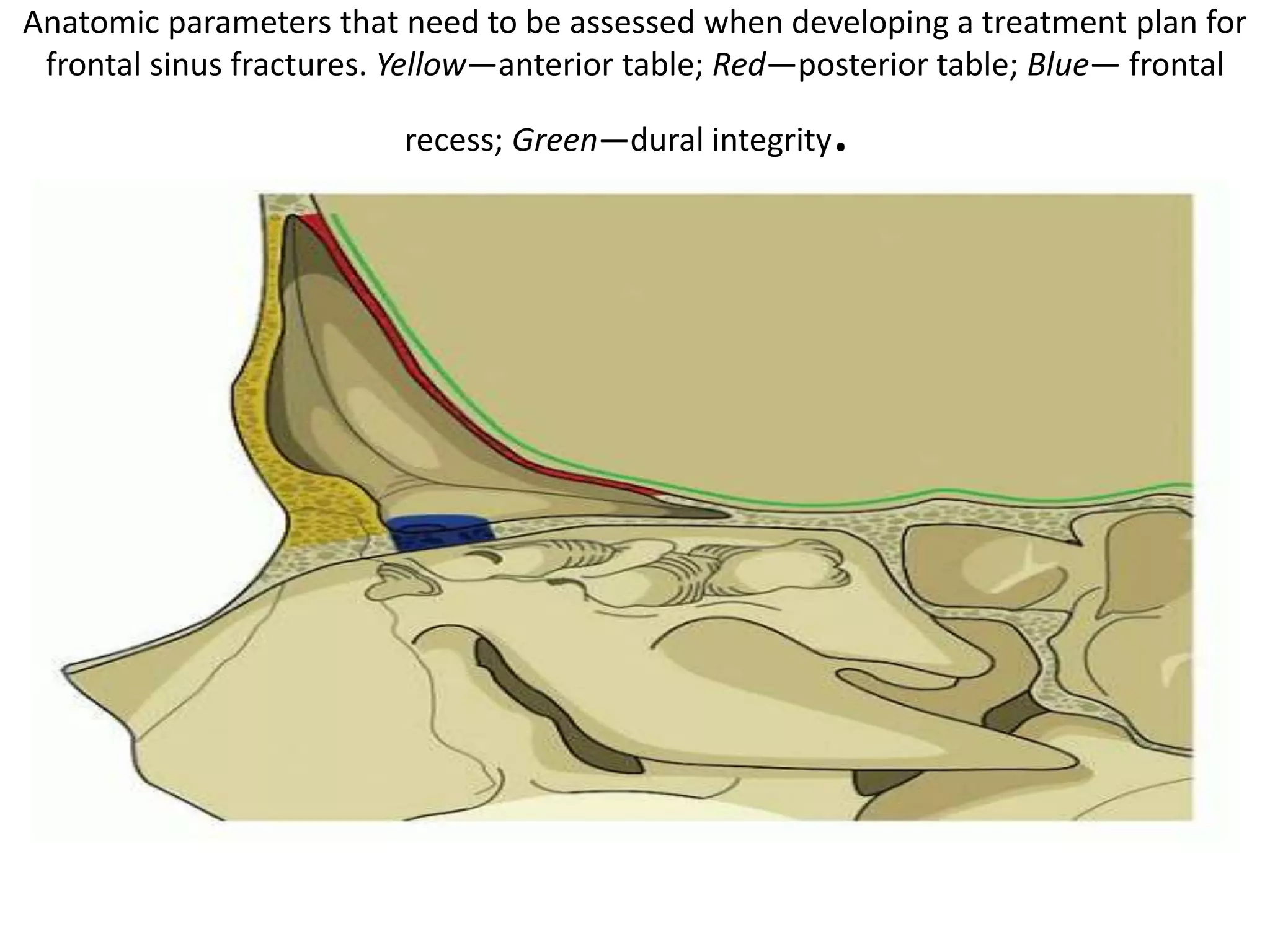 Anatomic parameters that need to be assessed when developing a treatment plan for frontal sinus fractures. Yellow—anterior table; Red—posterior table; Blue— frontal recess; Green—dural integrity.